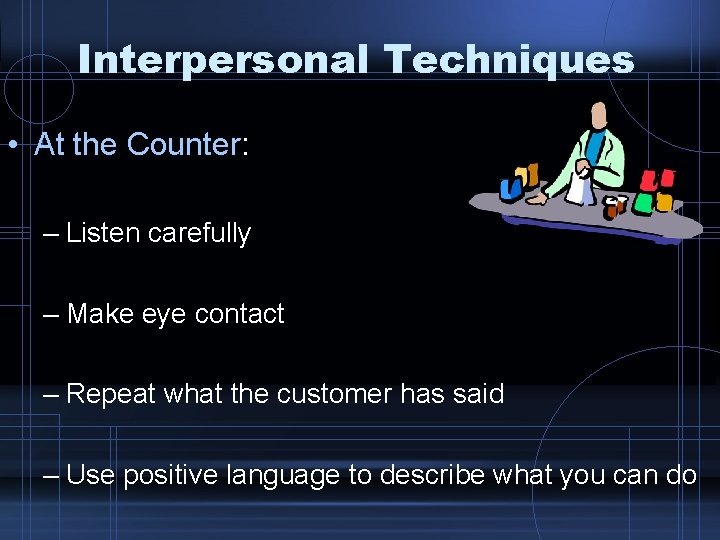 Interpersonal Techniques

• At the Counter:

– Listen carefully

– Make eye contact

– Repeat what the customer has said

– Use positive language to describe what you can do